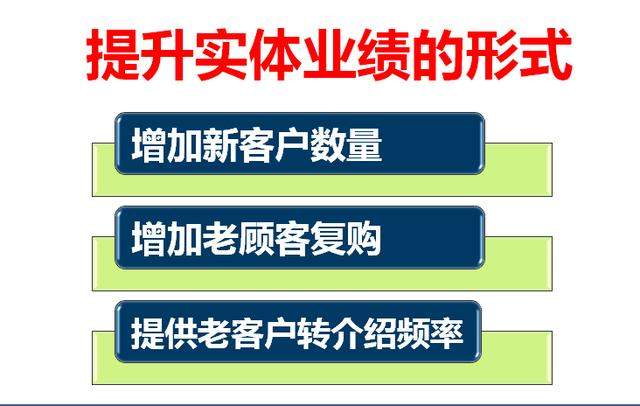 提升实体业绩的形式

增加新客户数量

增加老顾客复购

提供老客户转介绍频率